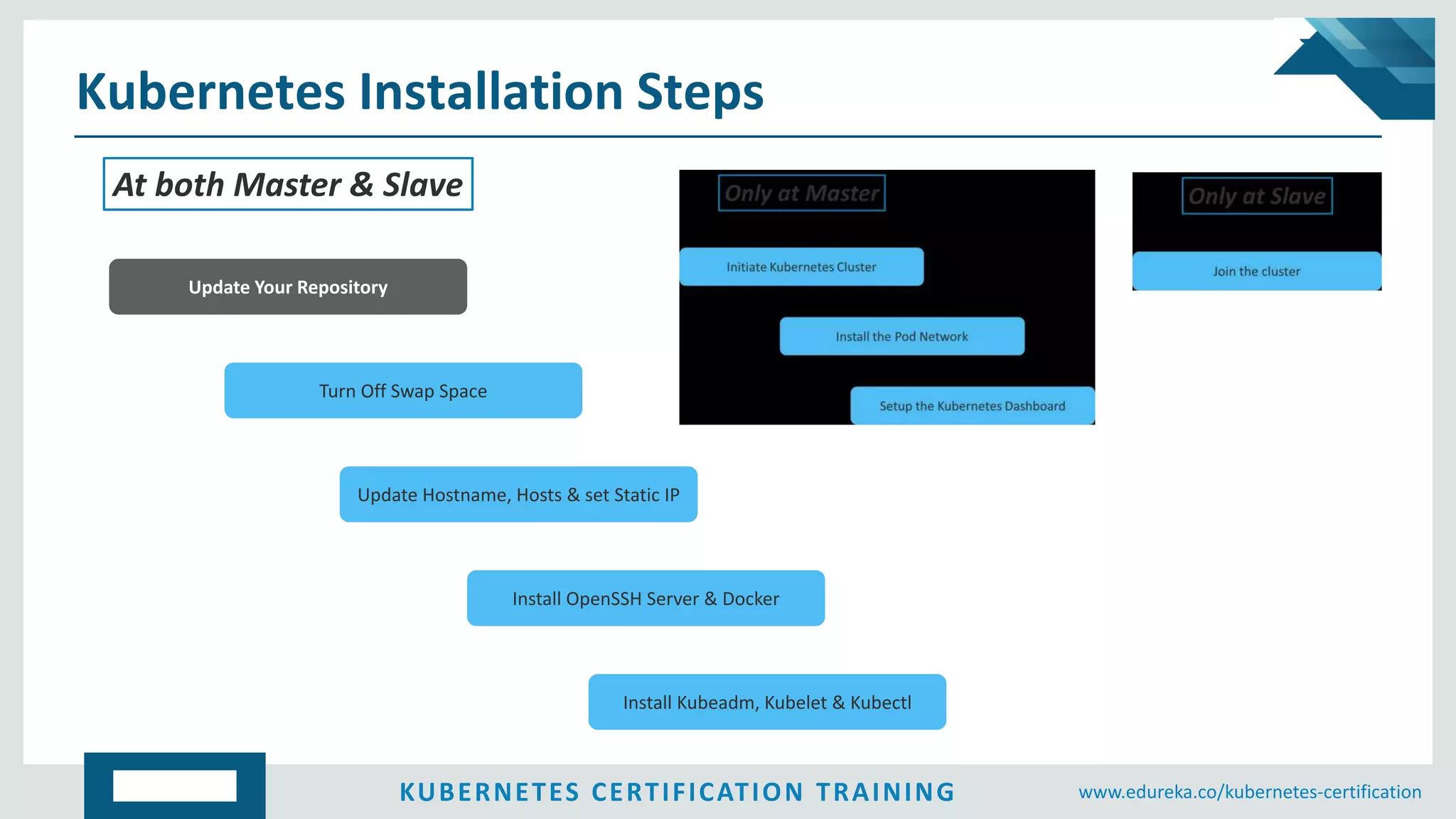 Kubernetes Installation Steps

At both Master & Slave

Update Your Repository

Turn Off Swap Space

Update Hostname, Hosts & set Static IP

Install OpenSSH Server & Docker

Install Kubeadm, Kubelet & Kubectl

Only at Master

Initiate Kubernetes Cluster

Install the Pod Network

Setup the Kubernetes Dashboard

Only at Slave

Join the cluster

KUBERNETES CERTIFICATION TRAINING

www.edureka.co/kubernetes-certification